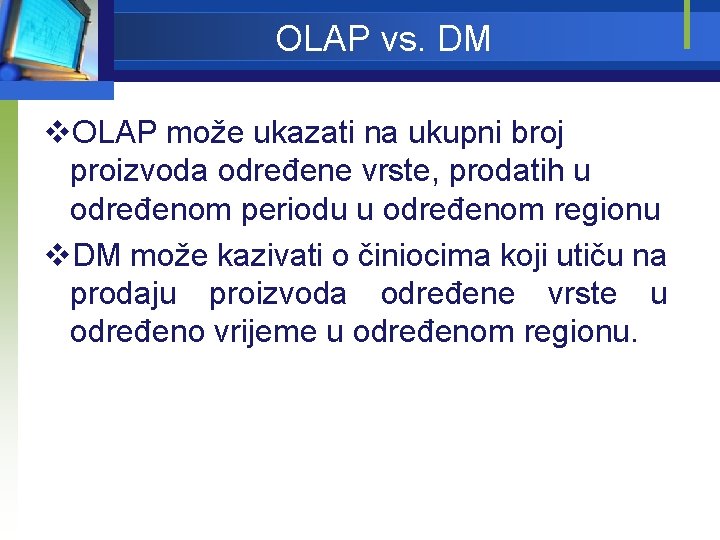 OLAP vs. DM

❖OLAP može ukazati na ukupni broj proizvoda određene vrste, prodatih u određenom periodu u određenom regionu

❖DM može kazivati o činiocima koji utiču na prodaju proizvoda određene vrste u određeno vrijeme u određenom regionu.